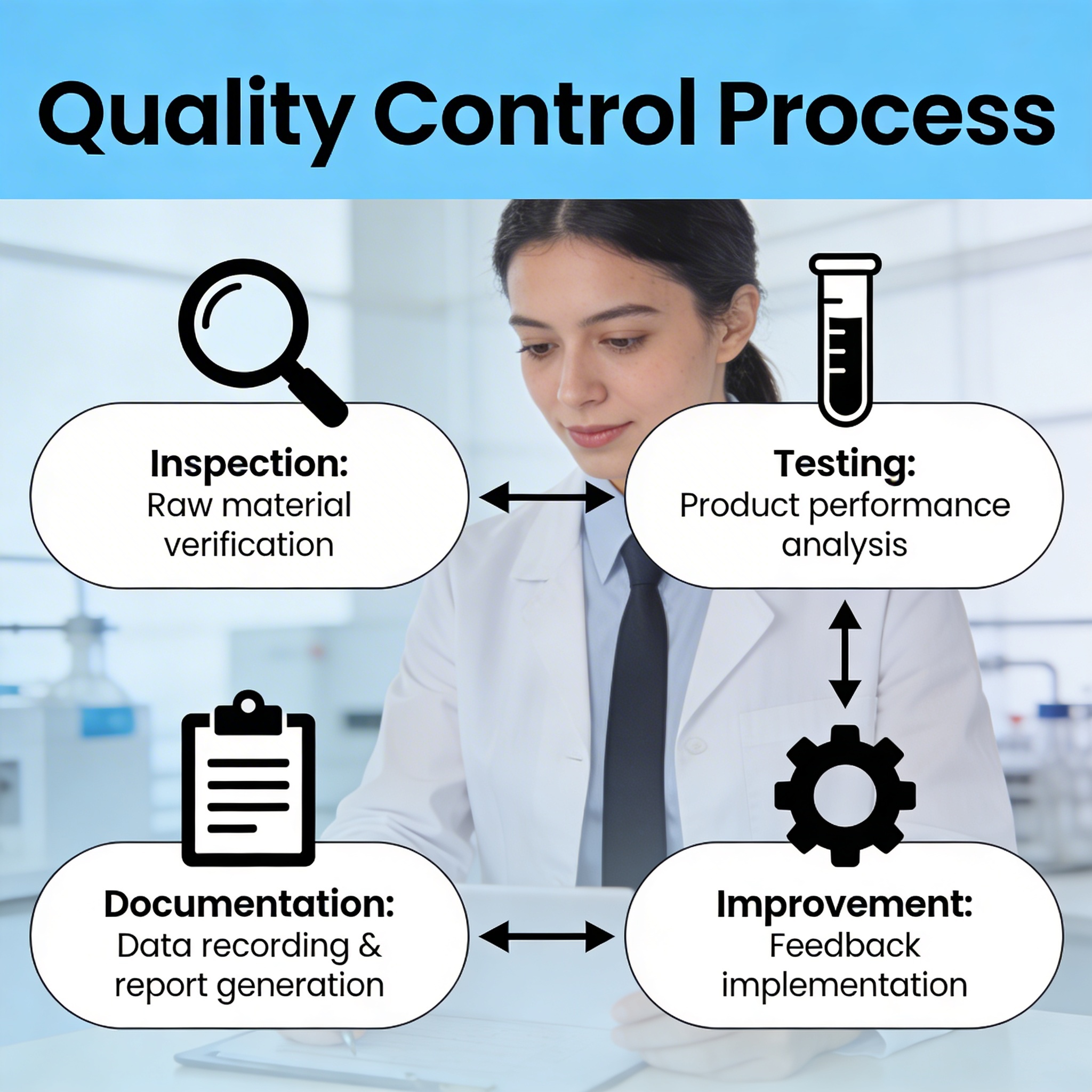 Quality Control Process

Inspection:
Raw material verification

Testing:
Product performance analysis

Documentation:
Data recording & report generation

Improvement:
Feedback implementation